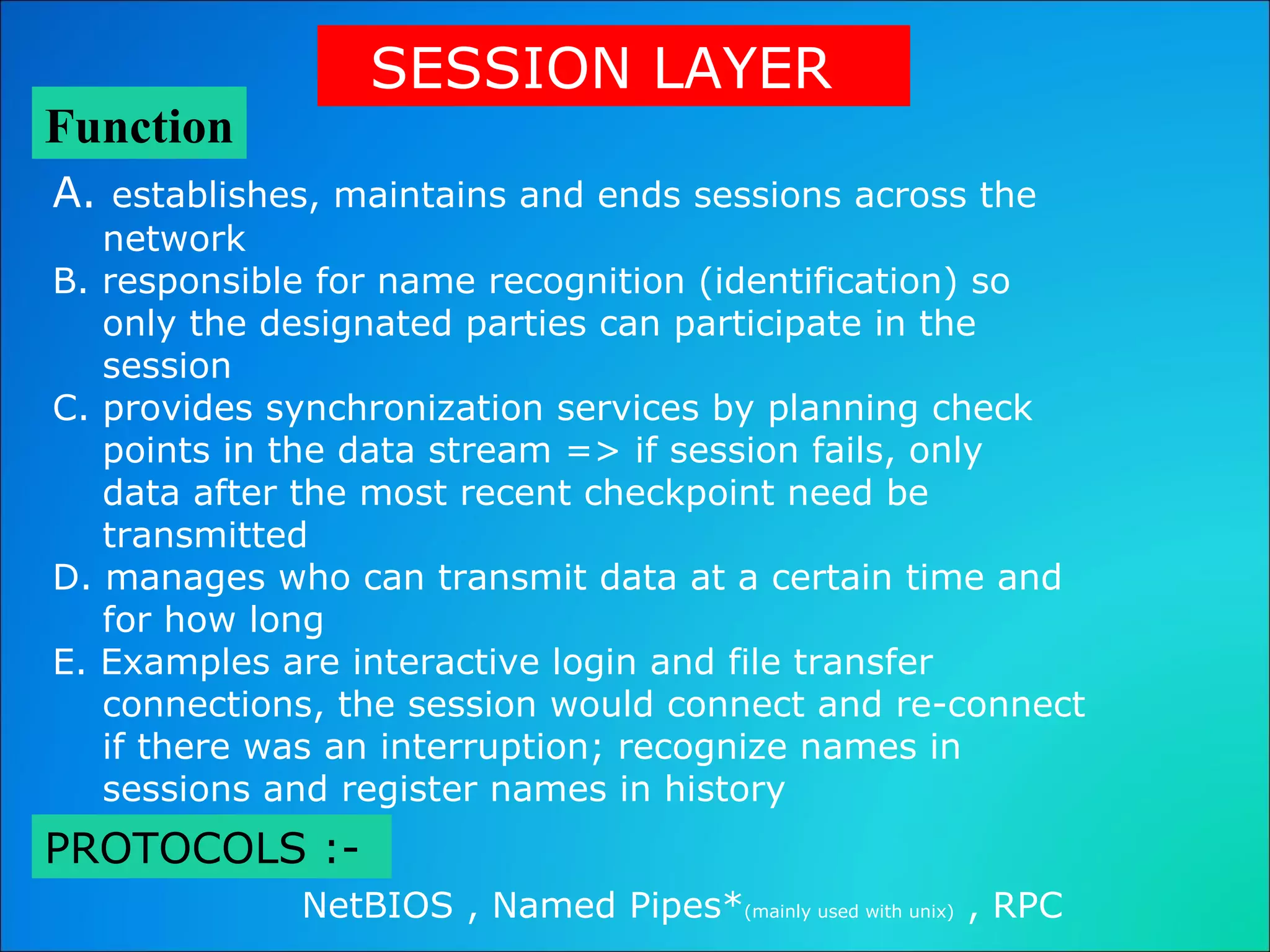 SESSION LAYER

Function

A. establishes, maintains and ends sessions across the network

B. responsible for name recognition (identification) so only the designated parties can participate in the session

C. provides synchronization services by planning check points in the data stream => if session fails, only data after the most recent checkpoint need be transmitted

D. manages who can transmit data at a certain time and for how long

E. Examples are interactive login and file transfer connections, the session would connect and re-connect if there was an interruption; recognize names in sessions and register names in history

PROTOCOLS :-

NetBIOS , Named Pipes*(mainly used with unix) , RPC